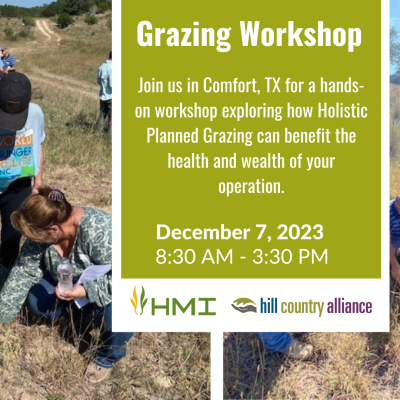 Grazing Workshop

Join us in Comfort, TX for a hands-on workshop exploring how Holistic Planned Grazing can benefit the health and wealth of your operation.

December 7, 2023
8:30 AM - 3:30 PM

HMI

hill country alliance

WORLD HUNGER RELIEF INC